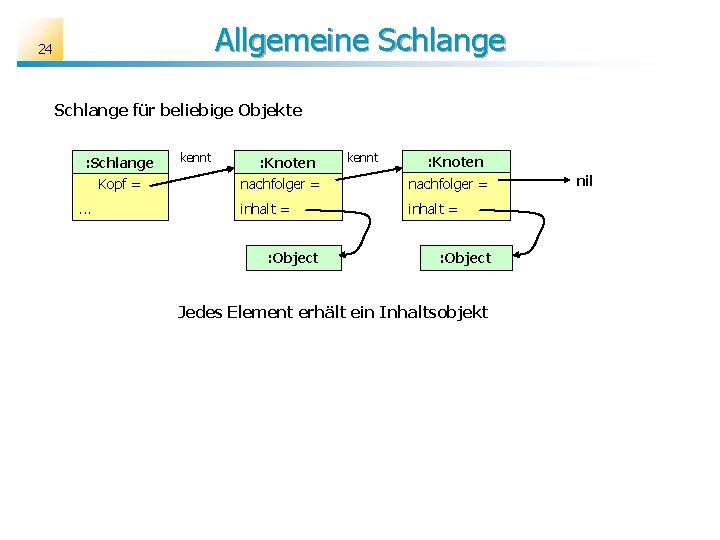 24

Allgemeine Schlange

Schlange für beliebige Objekte

:Schlange
Kopf =
...

kennt

:Knoten
nachfolger =
inhalt =

kennt

:Knoten
nachfolger =
inhalt =

nil

:Object

:Object

Jedes Element erhält ein Inhaltsobjekt